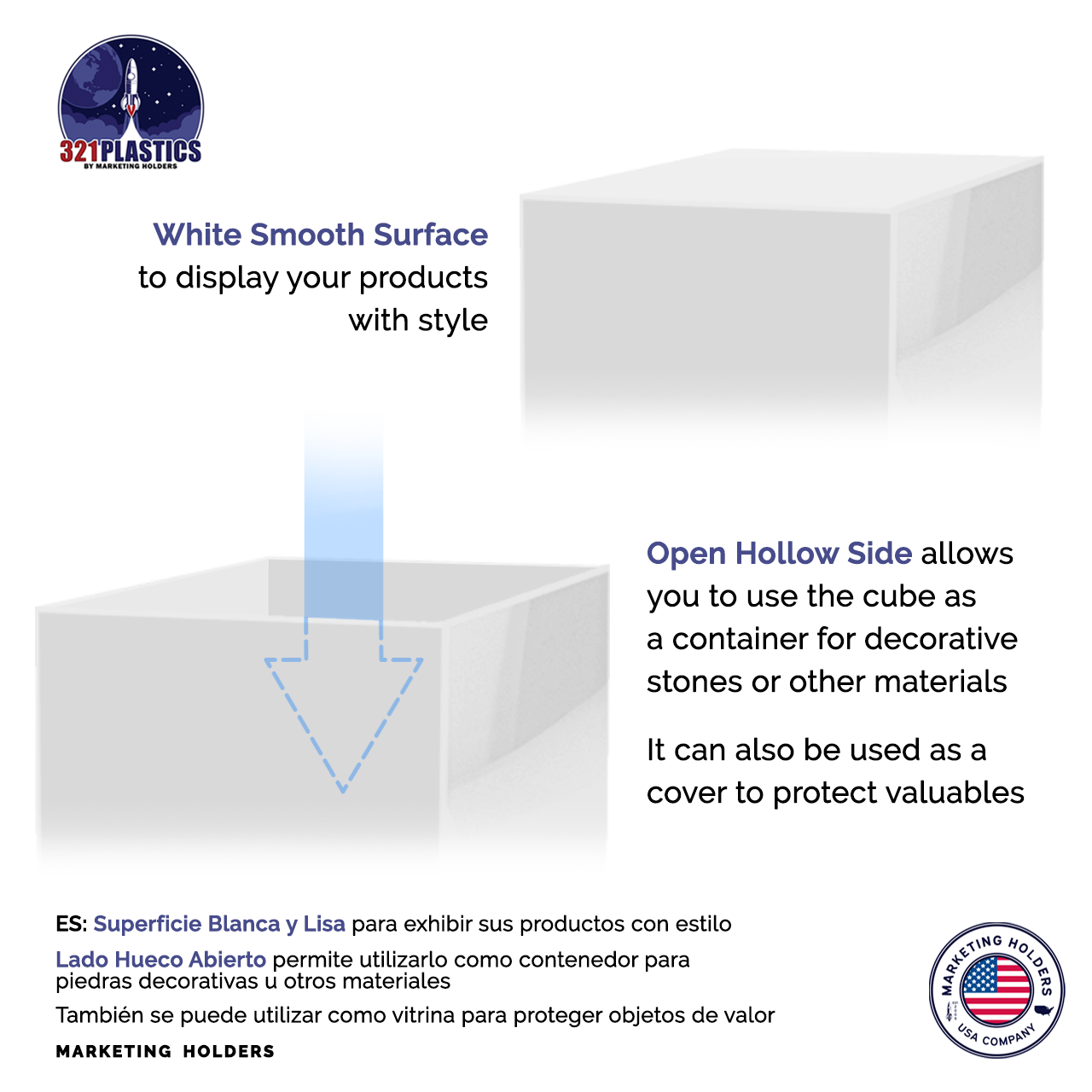 321PLASTICS
BY MARKETING HOLDERS

White Smooth Surface to display your products with style

Open Hollow Side allows you to use the cube as a container for decorative stones or other materials

It can also be used as a cover to protect valuables

ES: Superficie Blanca y Lisa para exhibir sus productos con estilo

Lado Hueco Abierto permite utilizarlo como contenedor para piedras decorativas u otros materiales

También se puede utilizar como vitrina para proteger objetos de valor

MARKETING HOLDERS

MARKETING HOLDERS
USA COMPANY